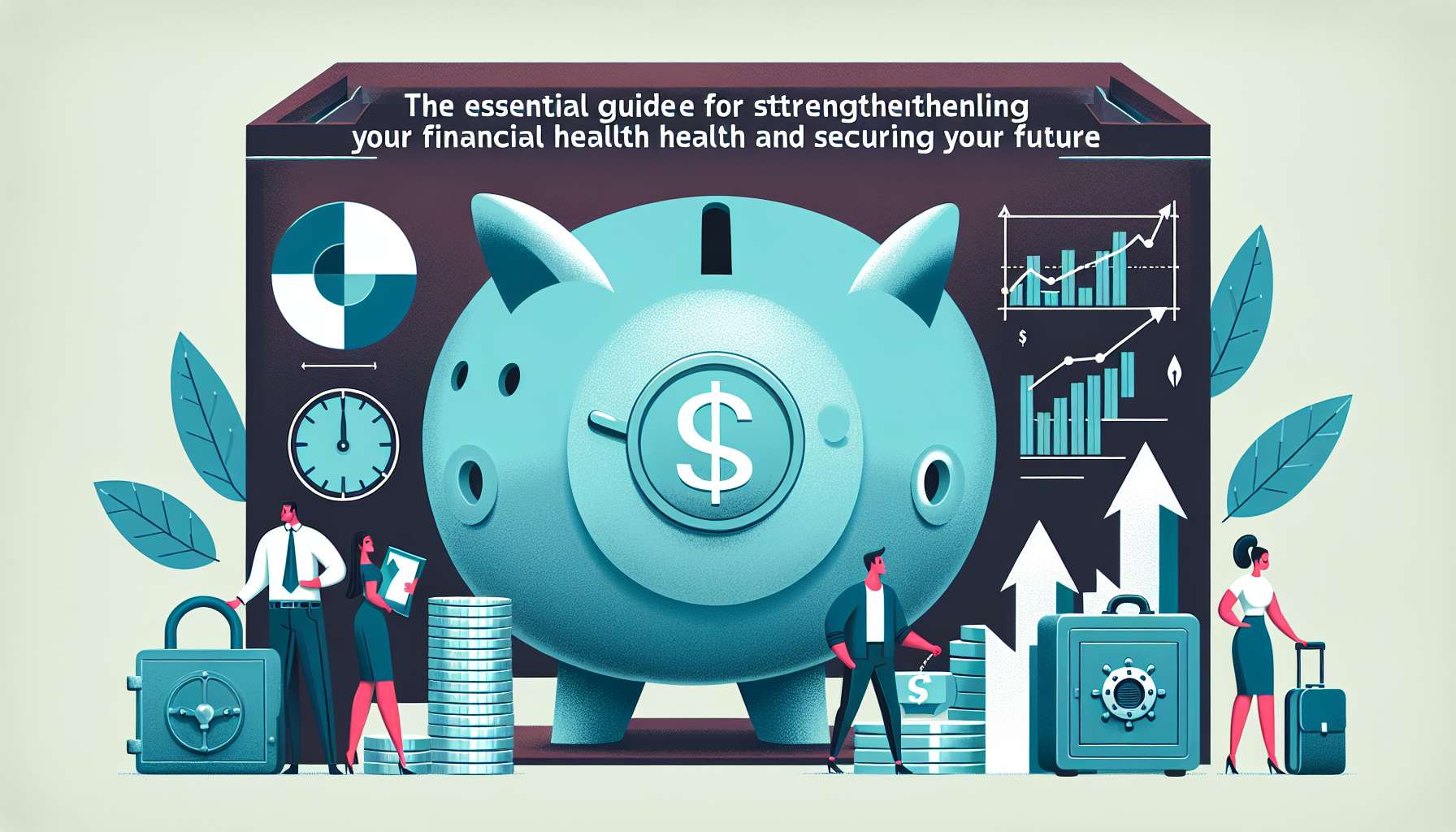 THE ESSENTIAL GUIDEE FOR STTRENGTHEITHENLING YOUR FINANCIAL HEALLTH HEALTH AND SECURING YOUR FUTURE

$

$

$